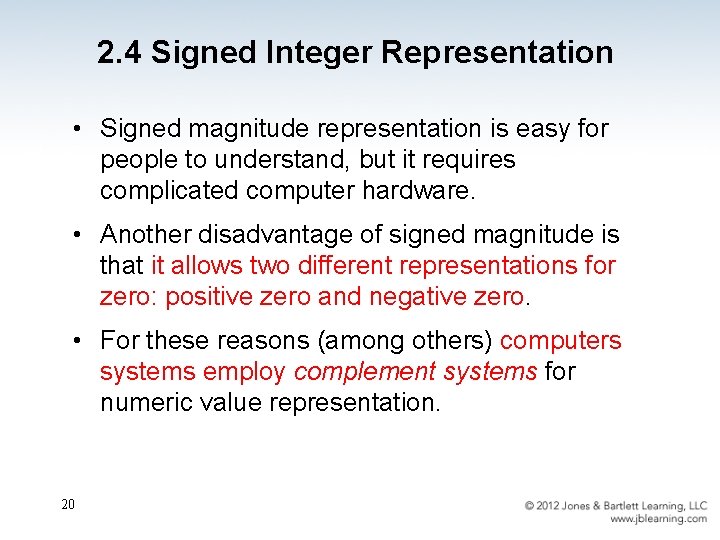 2.4 Signed Integer Representation

• Signed magnitude representation is easy for people to understand, but it requires complicated computer hardware.

• Another disadvantage of signed magnitude is that it allows two different representations for zero: positive zero and negative zero.

• For these reasons (among others) computers systems employ complement systems for numeric value representation.

20

© 2012 Jones & Bartlett Learning, LLC
www.jblearning.com